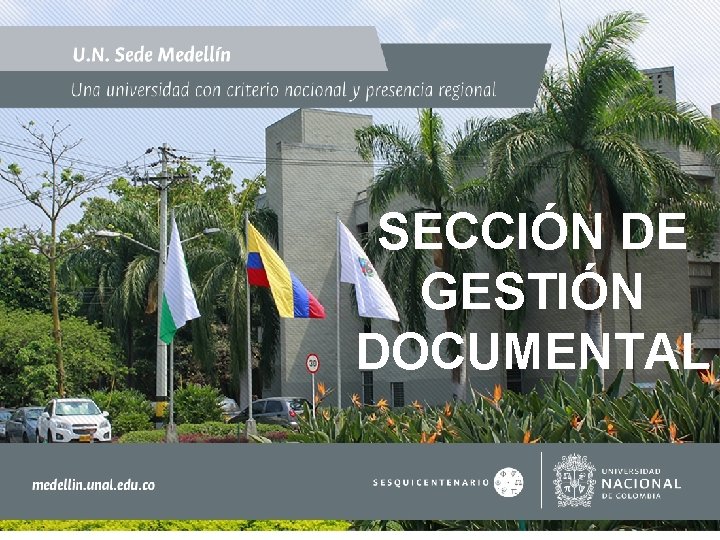 U.N. Sede Medellín

Una universidad con criterio nacional y presencia regional

SECCIÓN DE GESTIÓN DOCUMENTAL

30

medellin.unal.edu.co

SESQUICENTENARIO

UNIVERSIDAD NACIONAL DE COLOMBIA